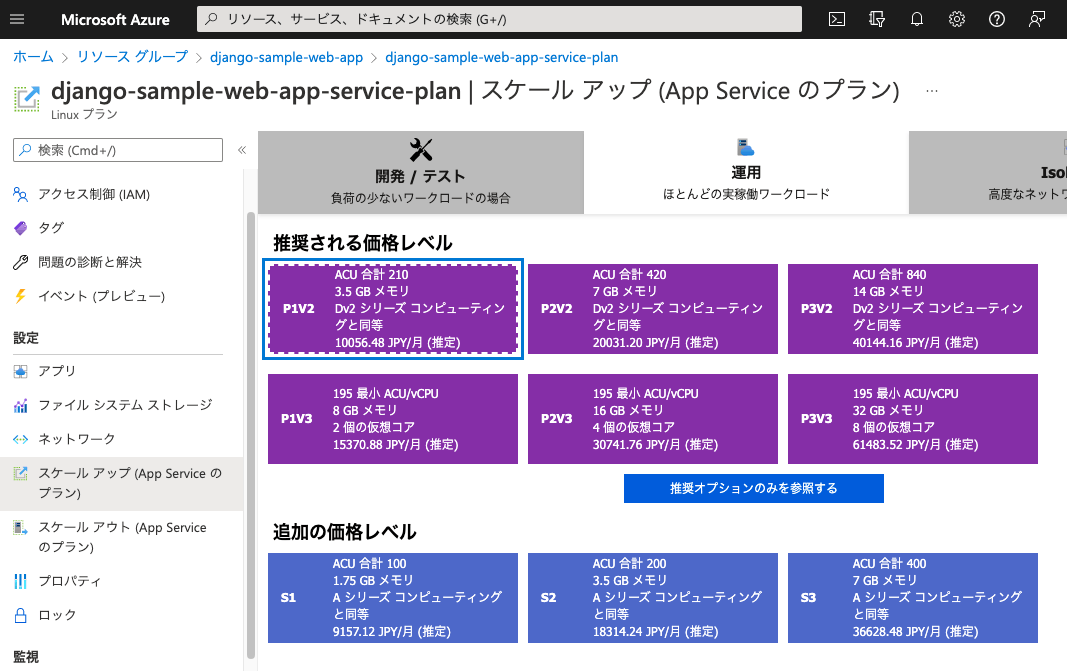 Microsoft Azure

リソース、サービス、ドキュメントの検索 (G+/)

ホーム > リソース グループ > django-sample-web-app > django-sample-web-app-service-plan

django-sample-web-app-service-plan | スケール アップ (App Service のプラン) ...

Linux プラン

検索 (Cmd+/)

«

アクセス制御 (IAM)

タグ

問題の診断と解決

イベント (プレビュー)

設定

アプリ

ファイル システム ストレージ

ネットワーク

スケール アップ (App Service のプラン)

スケール アウト (App Service のプラン)

プロパティ

ロック

監視

開発 / テスト
負荷の少ないワークロードの場合

運用
ほとんどの実稼働ワークロード

Isol
高度なネットワ

推奨される価格レベル

P1V2
ACU 合計 210
3.5 GB メモリ
Dv2 シリーズ コンピューティングと同等
10056.48 JPY/月 (推定)

P2V2
ACU 合計 420
7 GB メモリ
Dv2 シリーズ コンピューティングと同等
20031.20 JPY/月 (推定)

P3V2
ACU 合計 840
14 GB メモリ
Dv2 シリーズ コンピューティングと同等
40144.16 JPY/月 (推定)

P1V3
195 最小 ACU/vCPU
8 GB メモリ
2 個の仮想コア
15370.88 JPY/月 (推定)

P2V3
195 最小 ACU/vCPU
16 GB メモリ
4 個の仮想コア
30741.76 JPY/月 (推定)

P3V3
195 最小 ACU/vCPU
32 GB メモリ
8 個の仮想コア
61483.52 JPY/月 (推定)

推奨オプションのみを参照する

追加の価格レベル

S1
ACU 合計 100
1.75 GB メモリ
A シリーズ コンピューティングと同等
9157.12 JPY/月 (推定)

S2
ACU 合計 200
3.5 GB メモリ
A シリーズ コンピューティングと同等
18314.24 JPY/月 (推定)

S3
ACU 合計 400
7 GB メモリ
A シリーズ コンピューティングと同等
36628.48 JPY/月 (推定)